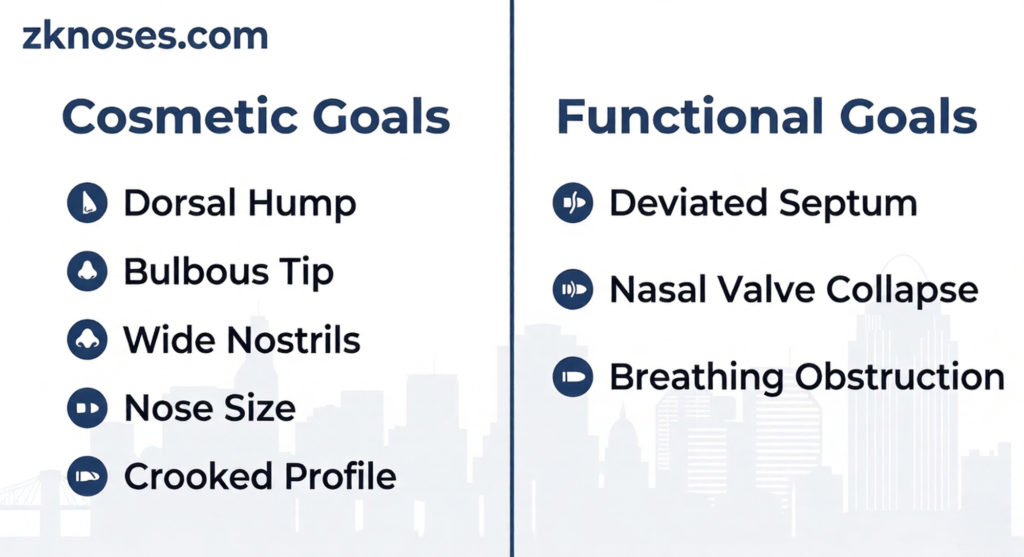 zknoses.com

Cosmetic Goals

Dorsal Hump

Bulbous Tip

Wide Nostrils

Nose Size

Crooked Profile

Functional Goals

Deviated Septum

Nasal Valve Collapse

Breathing Obstruction